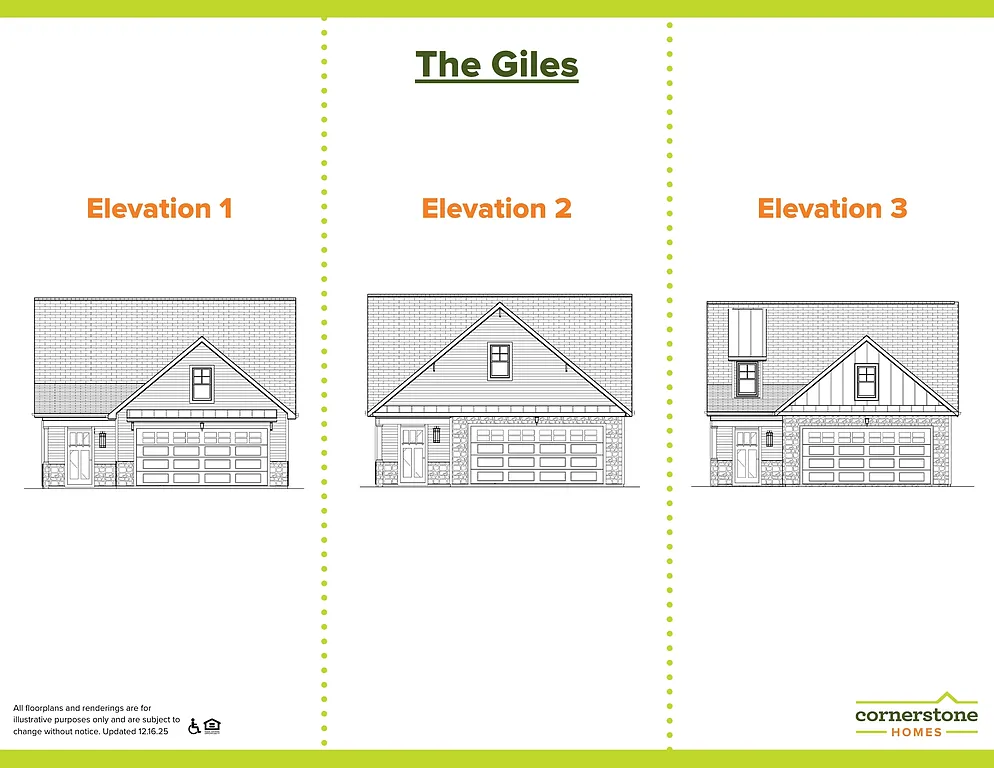 The Giles

Elevation 1

Elevation 2

Elevation 3

All floorplans and renderings are for illustrative purposes only and are subject to change without notice. Updated 12.16.25

cornerstone
HOMES